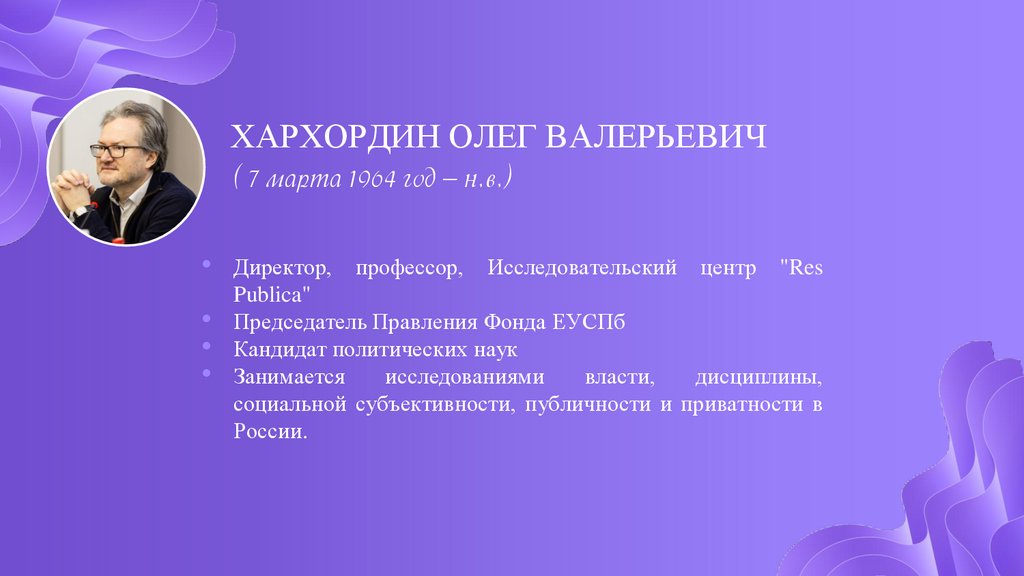 ХАРХОРДИН ОЛЕГ ВАЛЕРЬЕВИЧ
( 7 марта 1964 год – н.в.)

• Директор, профессор, Исследовательский центр "Res Publica"
• Председатель Правления Фонда ЕУСПб
• Кандидат политических наук
• Занимается исследованиями власти, дисциплины, социальной субъективности, публичности и приватности в России.